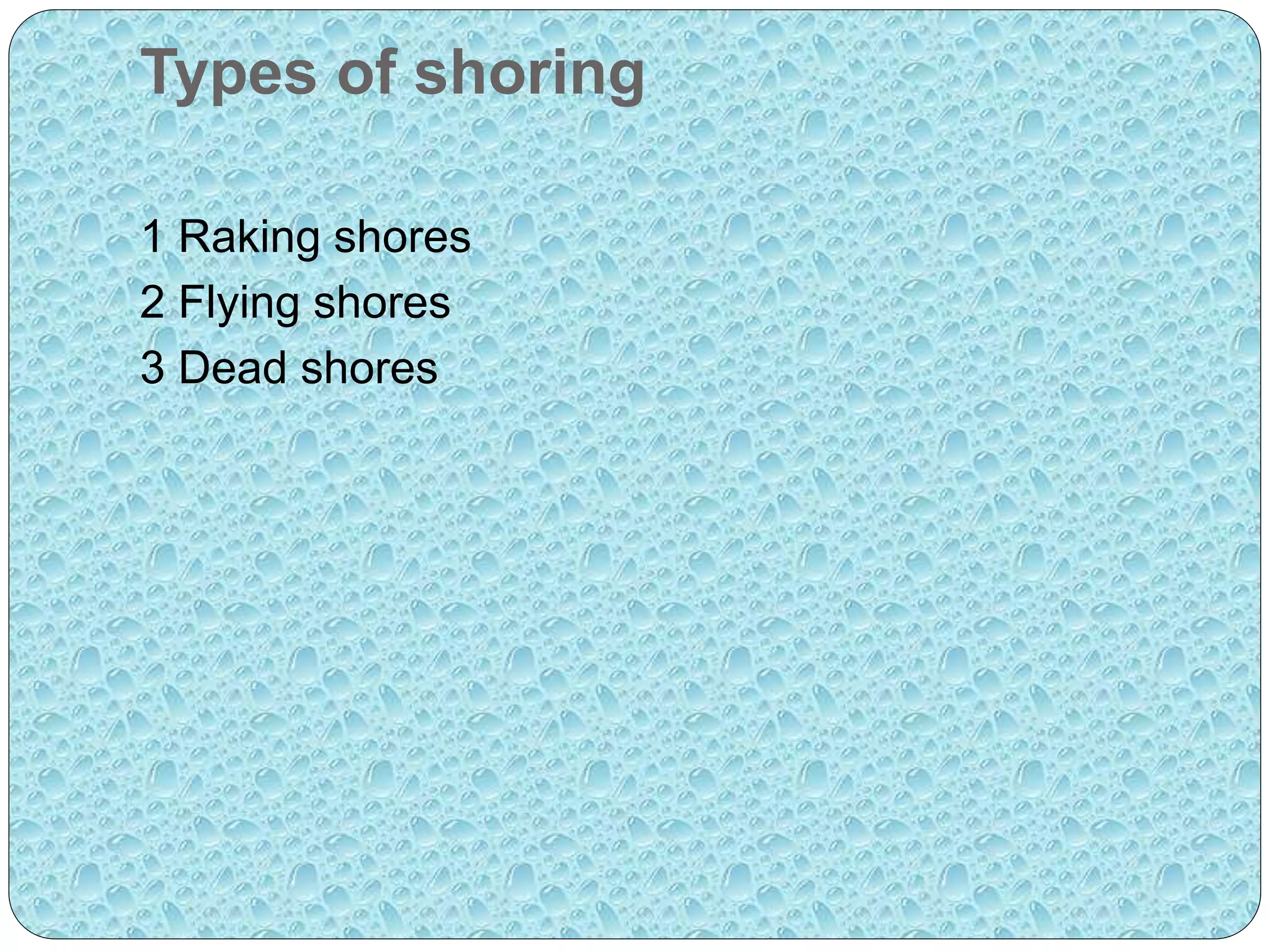 Types of shoring

1 Raking shores
2 Flying shores
3 Dead shores